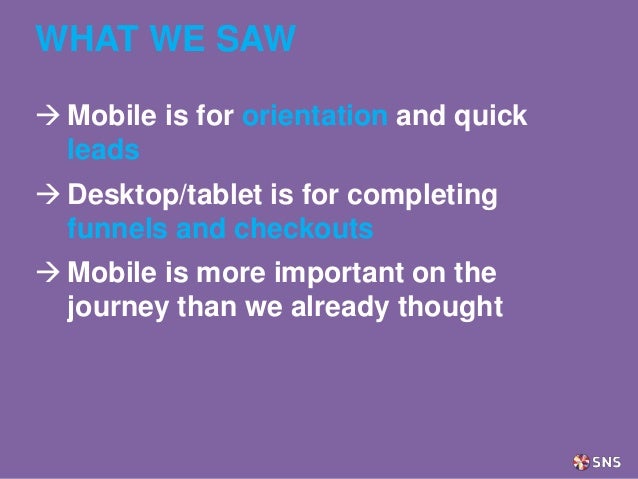 WHAT WE SAW

→ Mobile is for orientation and quick leads

→ Desktop/tablet is for completing funnels and checkouts

→ Mobile is more important on the journey than we already thought

SNS